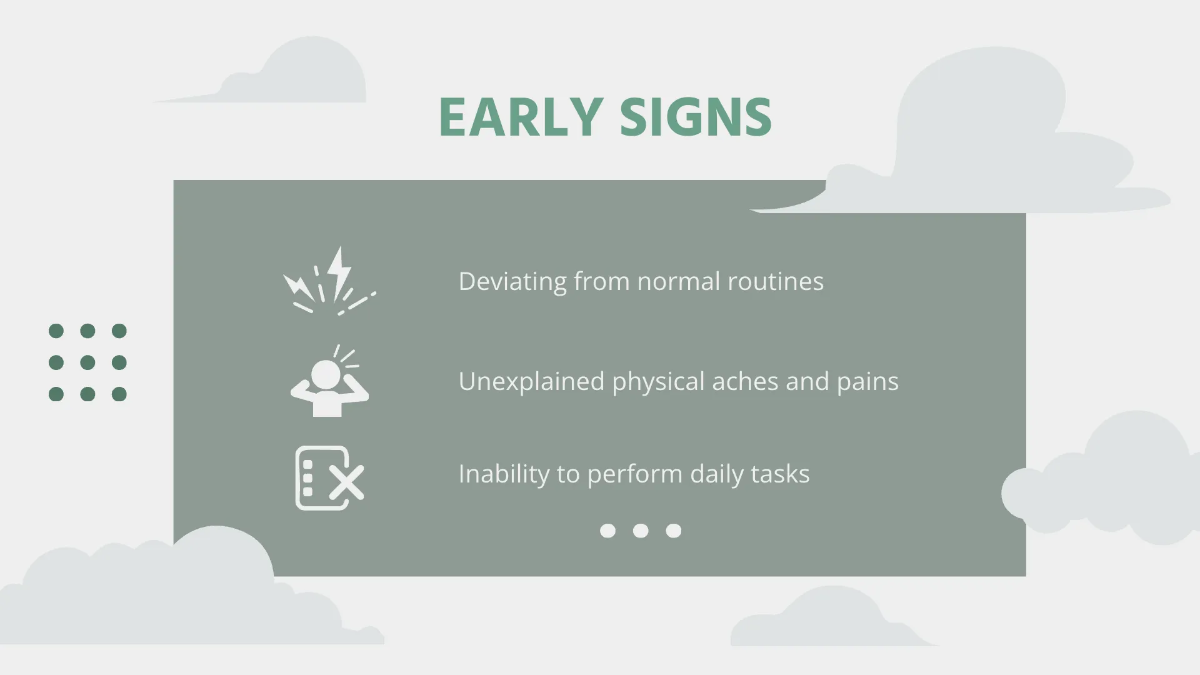 EARLY SIGNS

Deviating from normal routines

Unexplained physical aches and pains

Inability to perform daily tasks